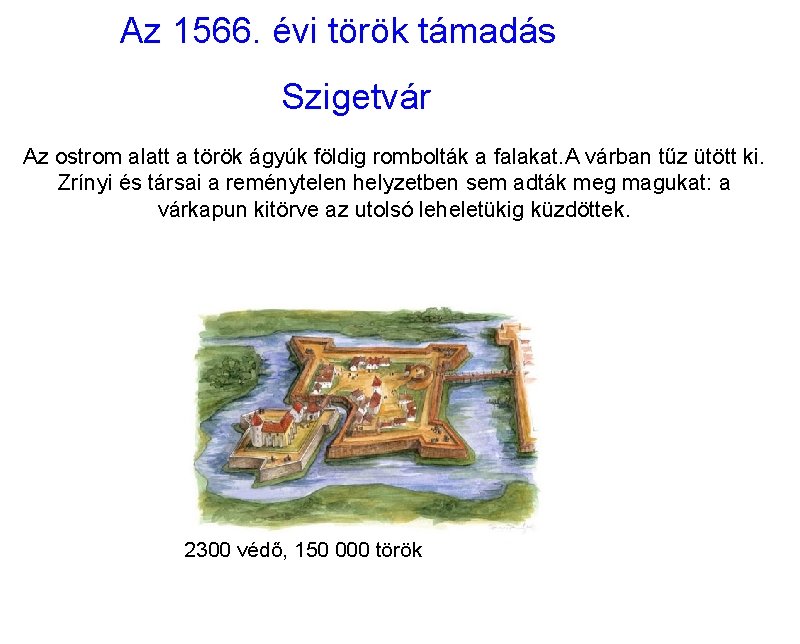 Az 1566. évi török támadás

Szigetvár

Az ostrom alatt a török ágyúk földig rombolták a falakat.A várban tűz ütött ki. Zrínyi és társai a reménytelen helyzetben sem adták meg magukat: a várkapun kitörve az utolsó leheletükig küzdöttek.

2300 védő, 150 000 török